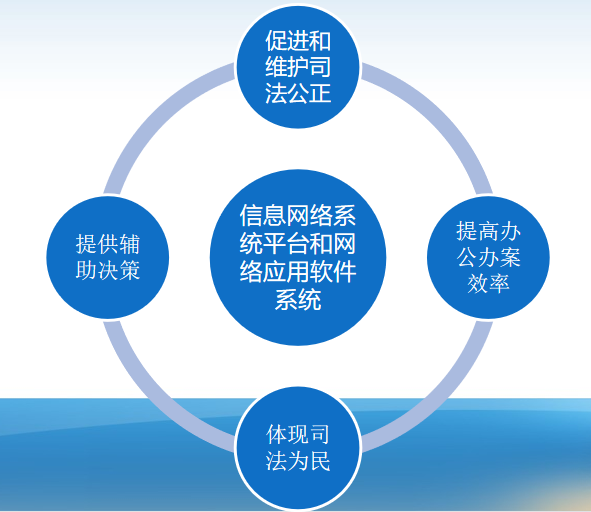 促进和维护司法公正

提供辅助决策

信息网络系统平台和网络应用软件系统

提高办公办案效率

体现司法为民